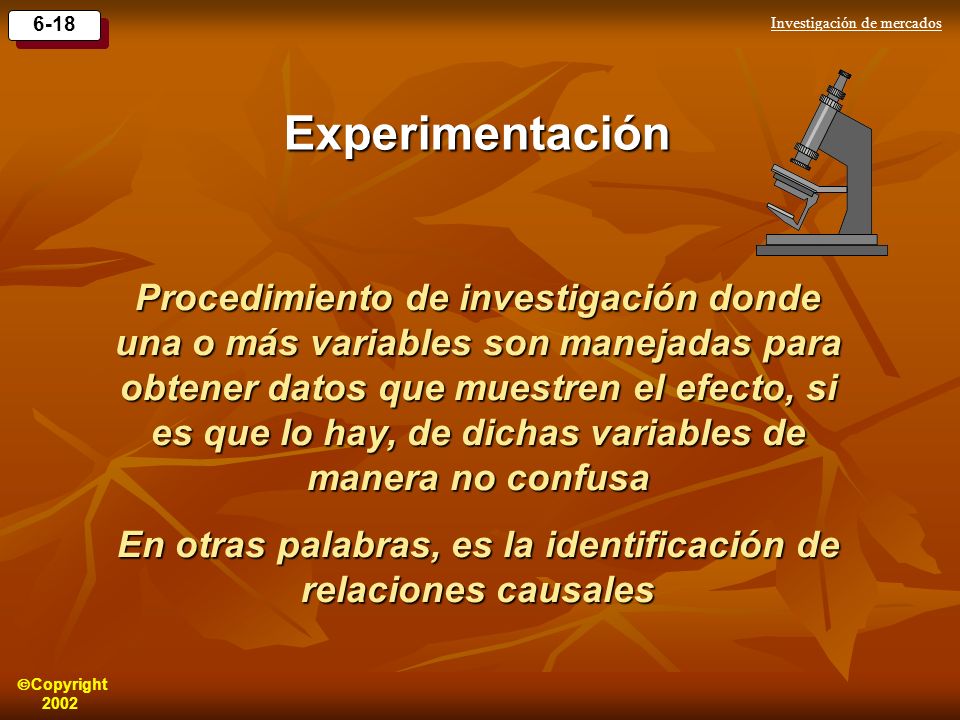 6-18

Investigación de mercados

Experimentación

Procedimiento de investigación donde una o más variables son manejadas para obtener datos que muestren el efecto, si es que lo hay, de dichas variables de manera no confusa

En otras palabras, es la identificación de relaciones causales

©Copyright 2002